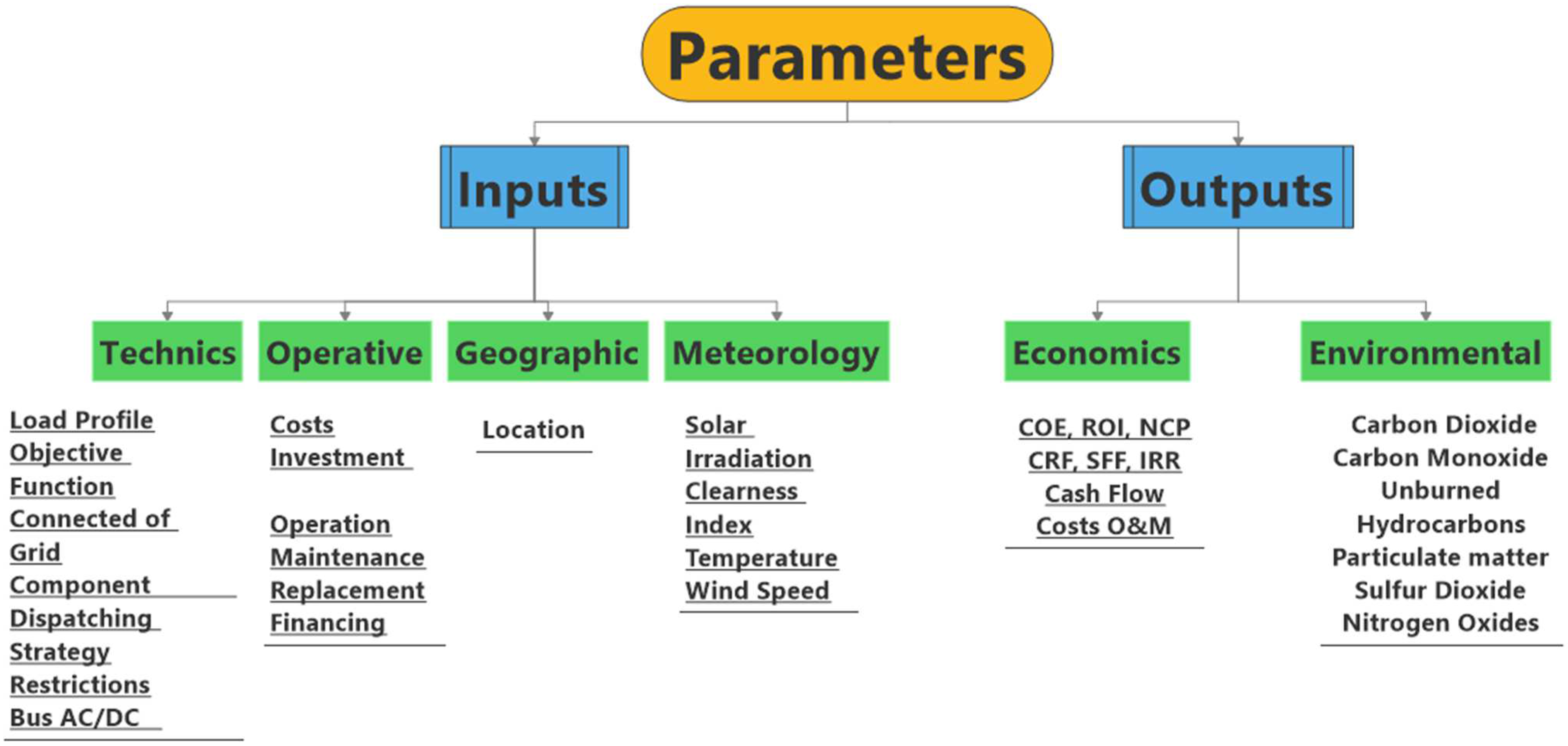 Parameters

Inputs

Outputs

Technics

Load Profile
Objective
Function
Connected of
Grid
Component
Dispatching
Strategy
Restrictions
Bus AC/DC

Operative

Costs
Investment

Operation
Maintenance
Replacement
Financing

Geographic

Location

Meteorology

Solar
Irradiation
Clearness
Index
Temperature
Wind Speed

Economics

COE, ROI, NCP
CRF, SFF, IRR
Cash Flow
Costs O&M

Environmental

Carbon Dioxide
Carbon Monoxide
Unburned
Hydrocarbons
Particulate matter
Sulfur Dioxide
Nitrogen Oxides